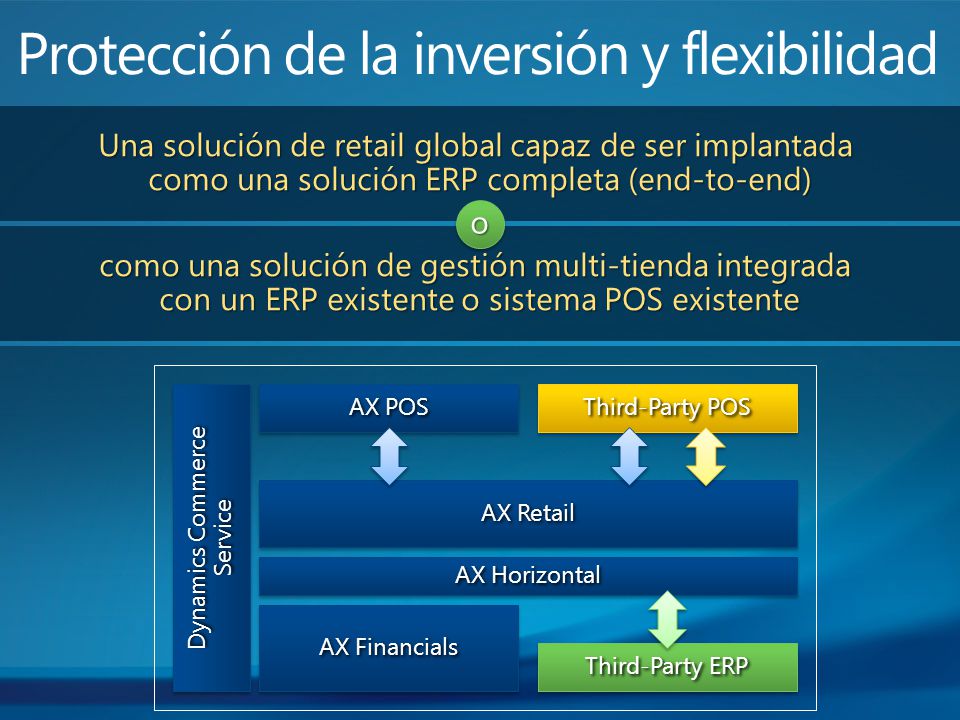 Protección de la inversión y flexibilidad

Una solución de retail global capaz de ser implantada como una solución ERP completa (end-to-end)

o

como una solución de gestión multi-tienda integrada con un ERP existente o sistema POS existente

Dynamics Commerce Service

AX POS

Third-Party POS

AX Retail

AX Horizontal

AX Financials

Third-Party ERP